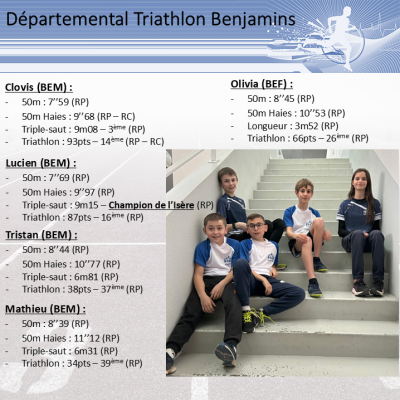 Départemental Triathlon Benjamins

Clovis (BEM) :
- 50m : 7’’59 (RP)
- 50m Haies : 9’’68 (RP – RC)
- Triple-saut : 9m08 – 3ème (RP)
- Triathlon : 93pts – 14ème (RP – RC)

Lucien (BEM) :
- 50m : 7’’69 (RP)
- 50m Haies : 9’’97 (RP)
- Triple-saut : 9m15 – Champion de l’Isère (RP)
- Triathlon : 87pts – 16ème (RP)

Tristan (BEM) :
- 50m : 8’’44 (RP)
- 50m Haies : 10’’77 (RP)
- Triple-saut : 6m81 (RP)
- Triathlon : 38pts – 37ème (RP)

Mathieu (BEM) :
- 50m : 8’’39 (RP)
- 50m Haies : 11’’12 (RP)
- Triple-saut : 6m31 (RP)
- Triathlon : 34pts – 39ème (RP)

Olivia (BEF) :
- 50m : 8’’45 (RP)
- 50m Haies : 10’’53 (RP)
- Longueur : 3m52 (RP)
- Triathlon : 66pts – 26ème (RP)